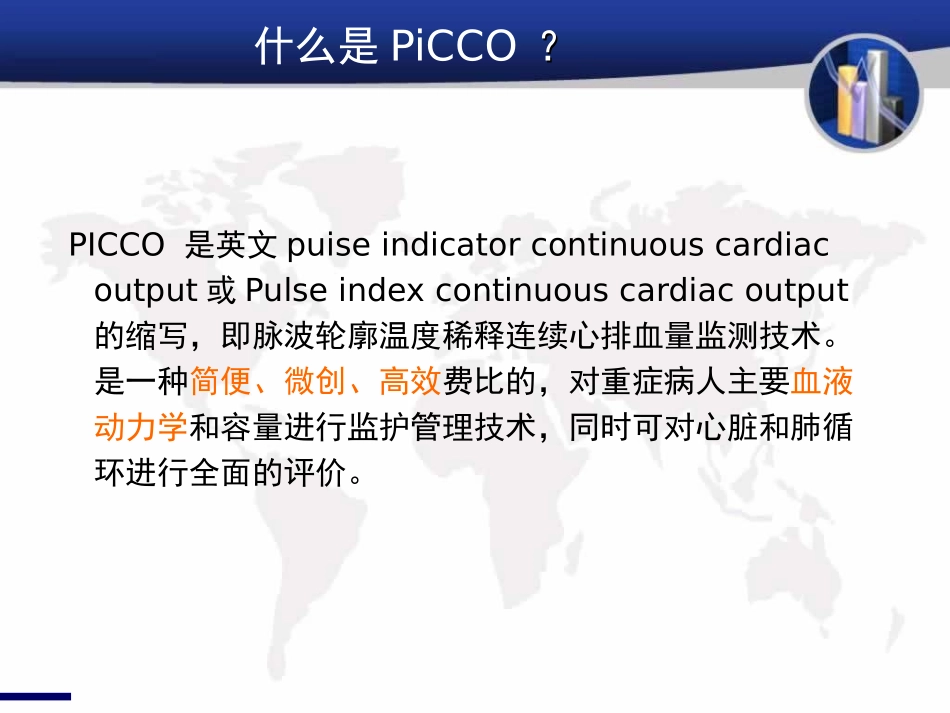 什么是 PiCCO ？

PICCO 是英文 puise indicator continuous cardiac output 或 Pulse index continuous cardiac output 的缩写，即脉波轮廓温度稀释连续心排血量监测技术。是一种简便、微创、高效费比的，对重症病人主要血液动力学和容量进行监护管理技术，同时可对心脏和肺循环进行全面的评价。